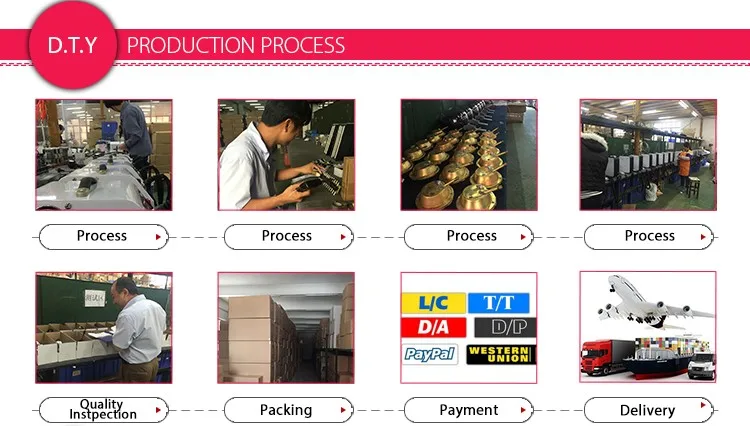 D.T.Y PRODUCTION PROCESS

Process

Process

Process

Process

L/C T/T D/A D/P PayPal WESTERN UNION

Quality Instpection

Packing

Payment

Delivery